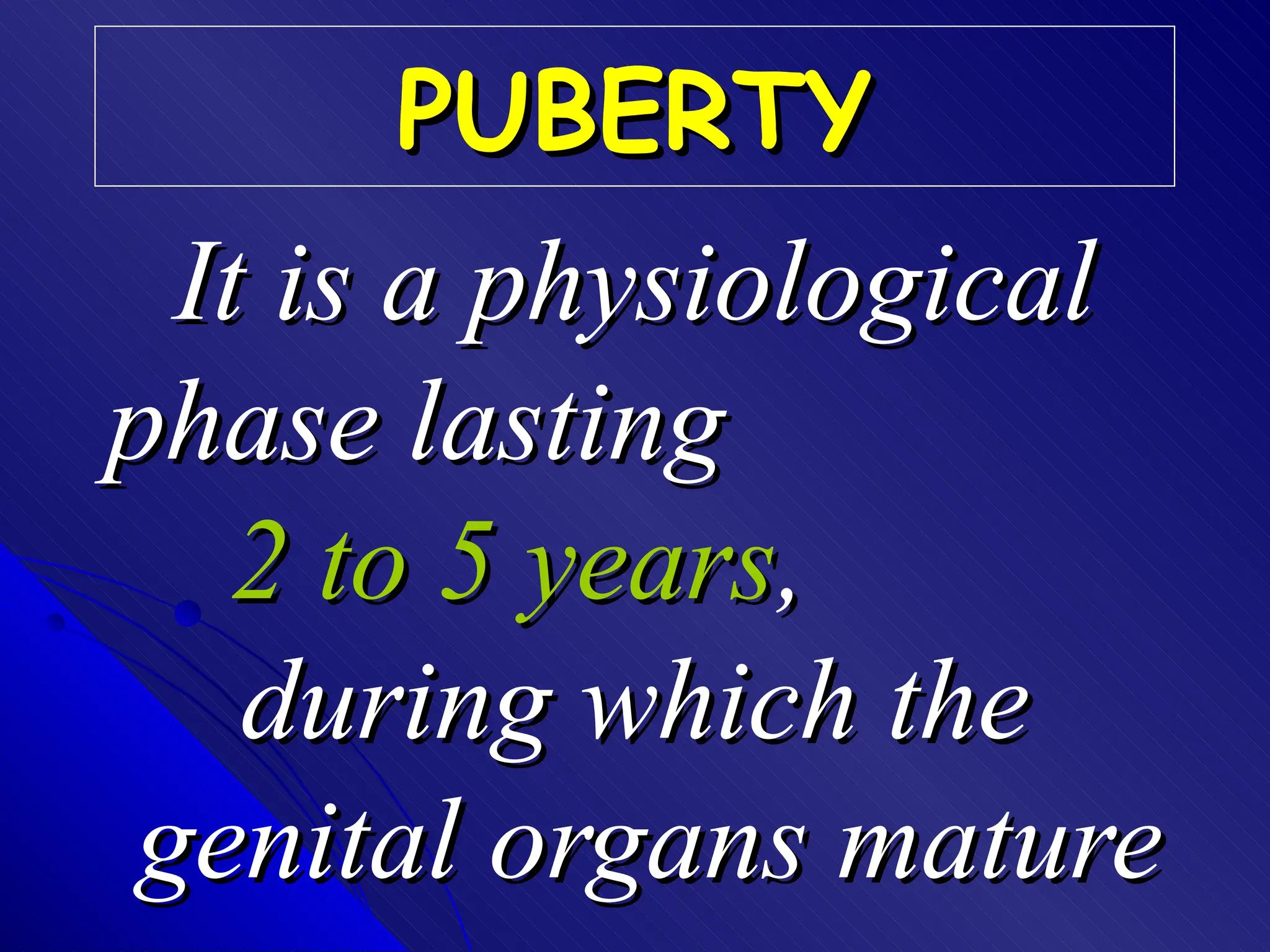 PUBERTY

It is a physiological phase lasting 2 to 5 years, during which the genital organs mature